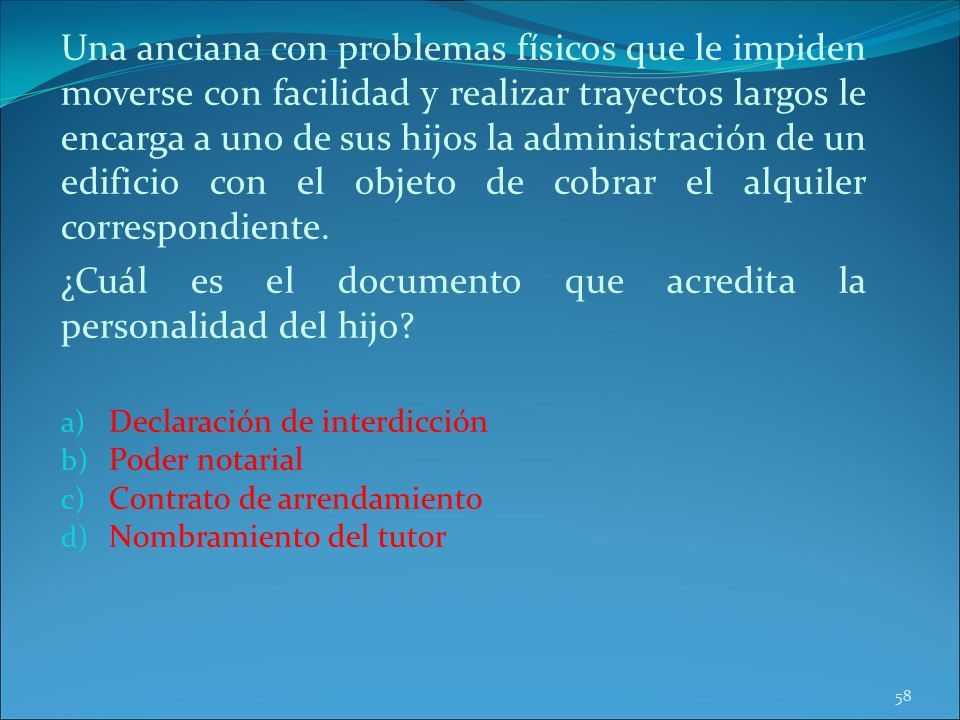 Una anciana con problemas físicos que le impiden moverse con facilidad y realizar trayectos largos le encarga a uno de sus hijos la administración de un edificio con el objeto de cobrar el alquiler correspondiente.

¿Cuál es el documento que acredita la personalidad del hijo?

a) Declaración de interdicción
b) Poder notarial
c) Contrato de arrendamiento
d) Nombramiento del tutor

58